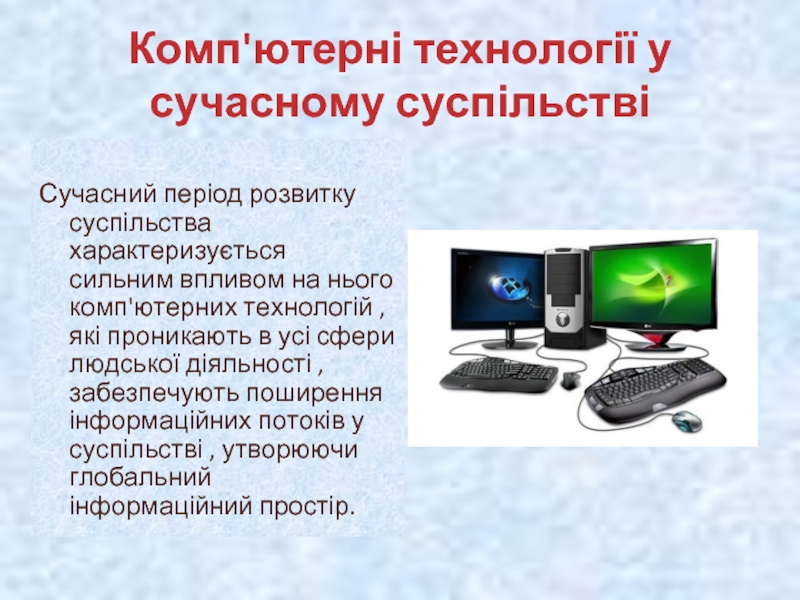 Комп'ютерні технології у сучасному суспільстві

Сучасний період розвитку суспільства характеризується сильним впливом на нього комп'ютерних технологій , які проникають в усі сфери людської діяльності , забезпечують поширення інформаційних потоків у суспільстві , утворюючи глобальний інформаційний простір.